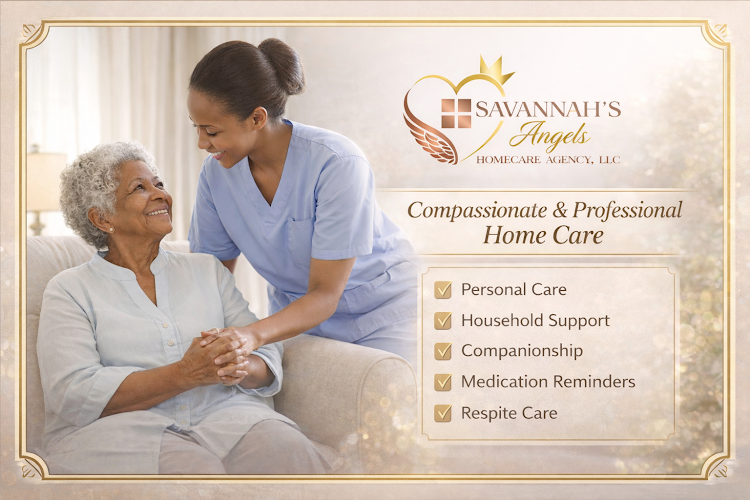 SAVANNAH'S
Angels
HOMECARE AGENCY, LLC

Compassionate & Professional
Home Care

Personal Care
Household Support
Companionship
Medication Reminders
Respite Care